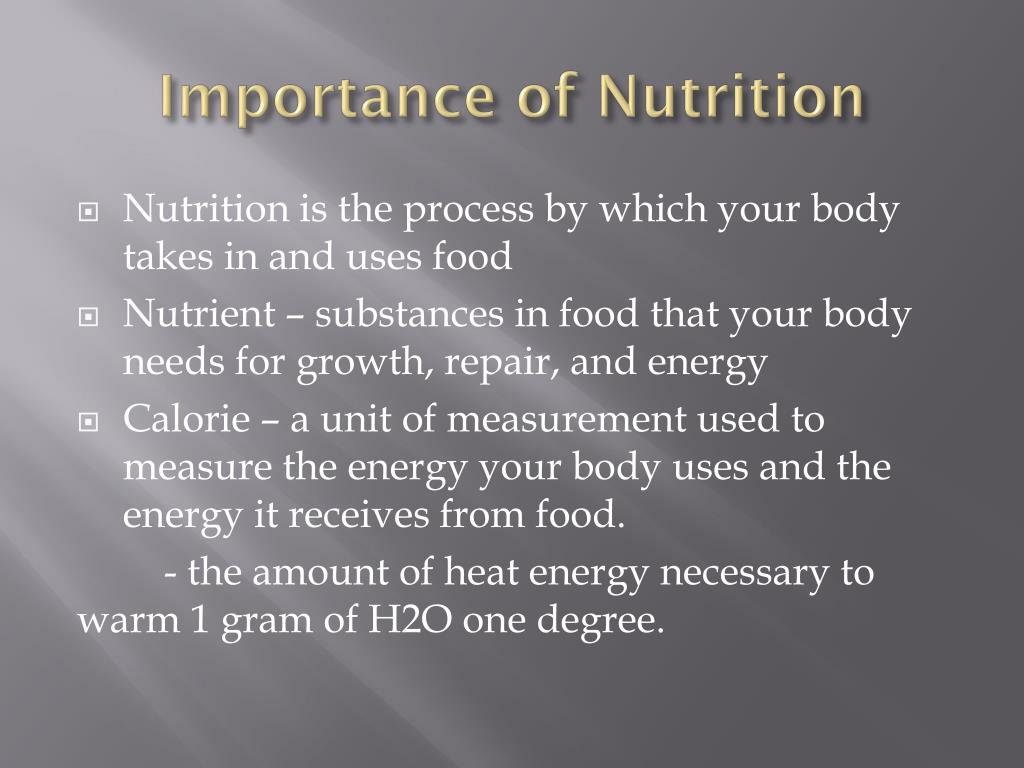 Importance of Nutrition

Nutrition is the process by which your body takes in and uses food

Nutrient – substances in food that your body needs for growth, repair, and energy

Calorie – a unit of measurement used to measure the energy your body uses and the energy it receives from food.

- the amount of heat energy necessary to warm 1 gram of H2O one degree.